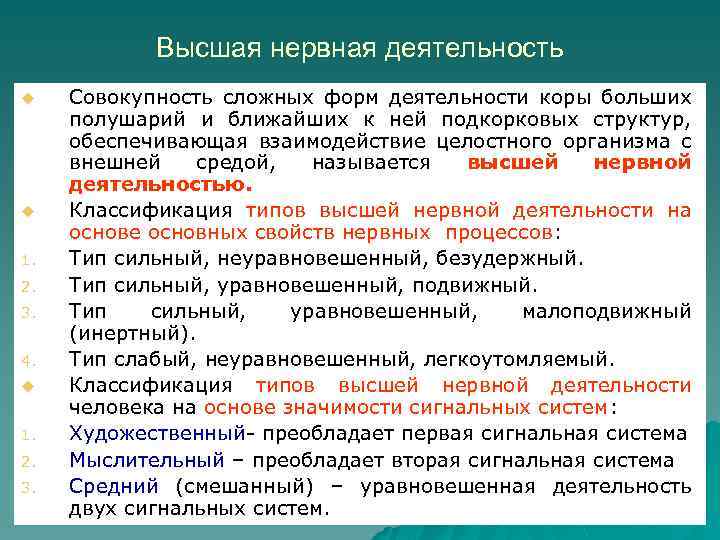 Высшая нервная деятельность

Совокупность сложных форм деятельности коры больших полушарий и ближайших к ней подкорковых структур, обеспечивающая взаимодействие целостного организма с внешней средой, называется высшей нервной деятельностью.

Классификация типов высшей нервной деятельности на основе основных свойств нервных процессов:

1. Тип сильный, неуравновешенный, безудержный.
2. Тип сильный, уравновешенный, подвижный.
3. Тип сильный, уравновешенный, малоподвижный (инертный).
4. Тип слабый, неуравновешенный, легкоутомляемый.

Классификация типов высшей нервной деятельности человека на основе значимости сигнальных систем:

1. Художественный- преобладает первая сигнальная система
2. Мыслительный – преобладает вторая сигнальная система
3. Средний (смешанный) – уравновешенная деятельность двух сигнальных систем.